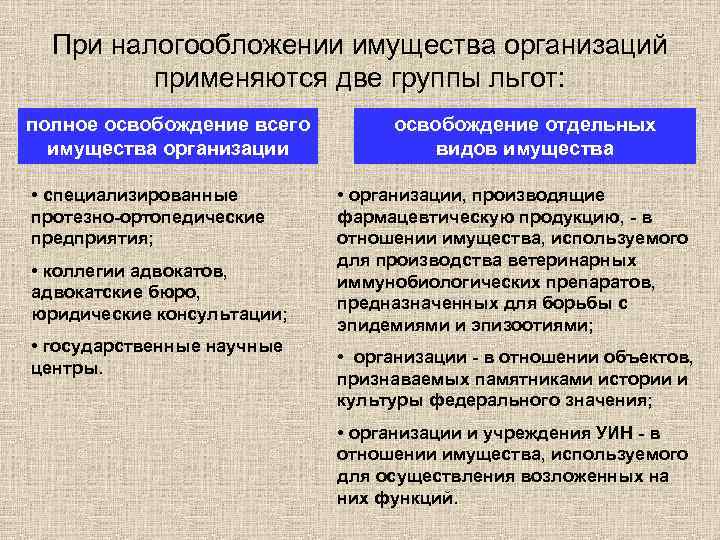 При налогообложении имущества организаций применяются две группы льгот:

полное освобождение всего имущества организации

• специализированные протезно-ортопедические предприятия;

• коллегии адвокатов, адвокатские бюро, юридические консультации;

• государственные научные центры.

освобождение отдельных видов имущества

• организации, производящие фармацевтическую продукцию, - в отношении имущества, используемого для производства ветеринарных иммунобиологических препаратов, предназначенных для борьбы с эпидемиями и эпизоотиями;

• организации - в отношении объектов, признаваемых памятниками истории и культуры федерального значения;

• организации и учреждения УИН - в отношении имущества, используемого для осуществления возложенных на них функций.